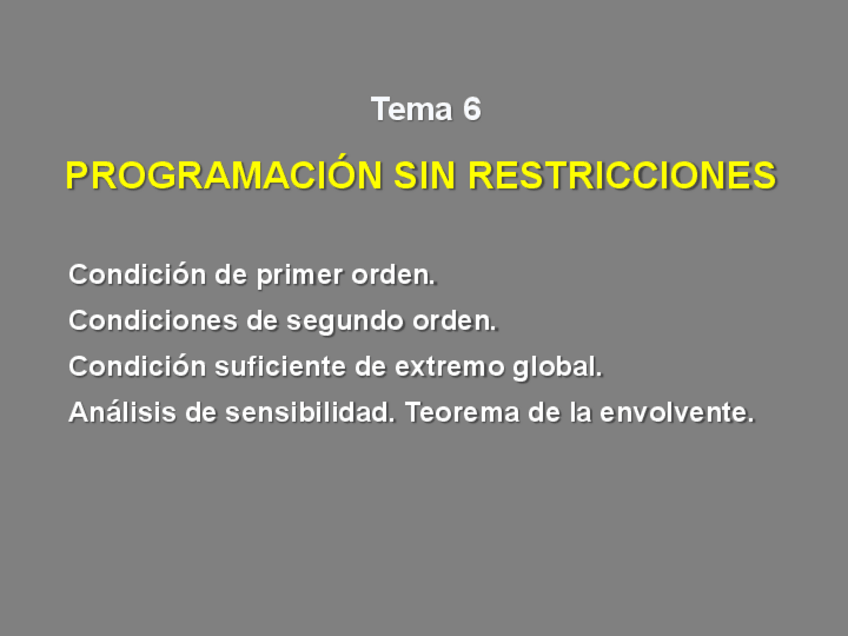 Tema 6

PROGRAMACIÓN SIN RESTRICCIONES

Condición de primer orden.

Condiciones de segundo orden.

Condición suficiente de extremo global.

Análisis de sensibilidad. Teorema de la envolvente.